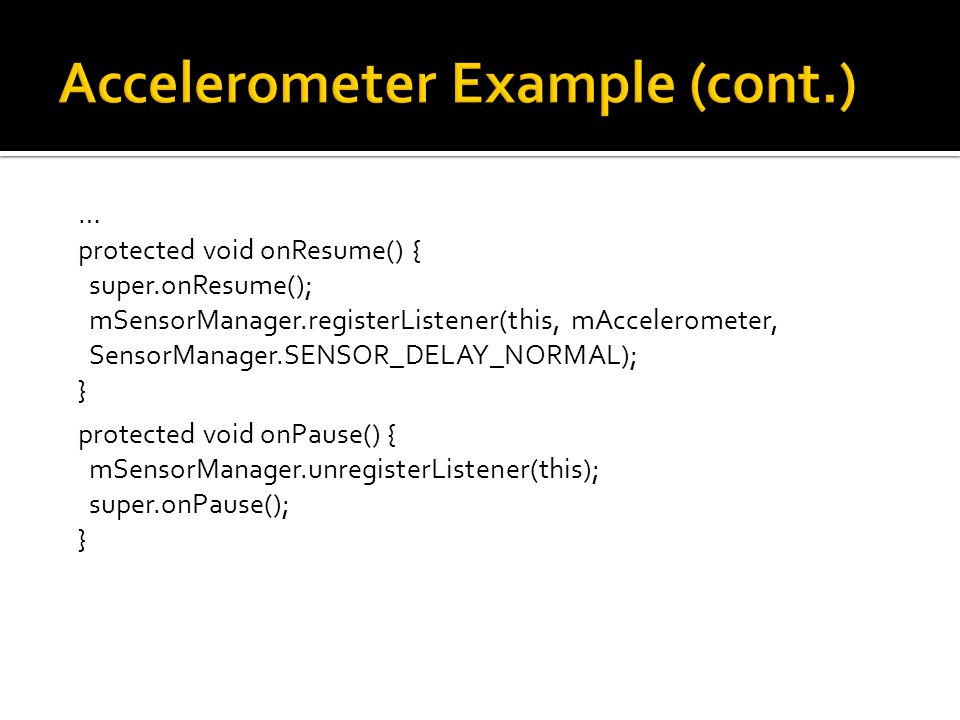 Accelerometer Example (cont.)

...
protected void onResume() {
 super.onResume();
 mSensorManager.registerListener(this, mAccelerometer,
 SensorManager.SENSOR_DELAY_NORMAL);
}

protected void onPause() {
 mSensorManager.unregisterListener(this);
 super.onPause();
}